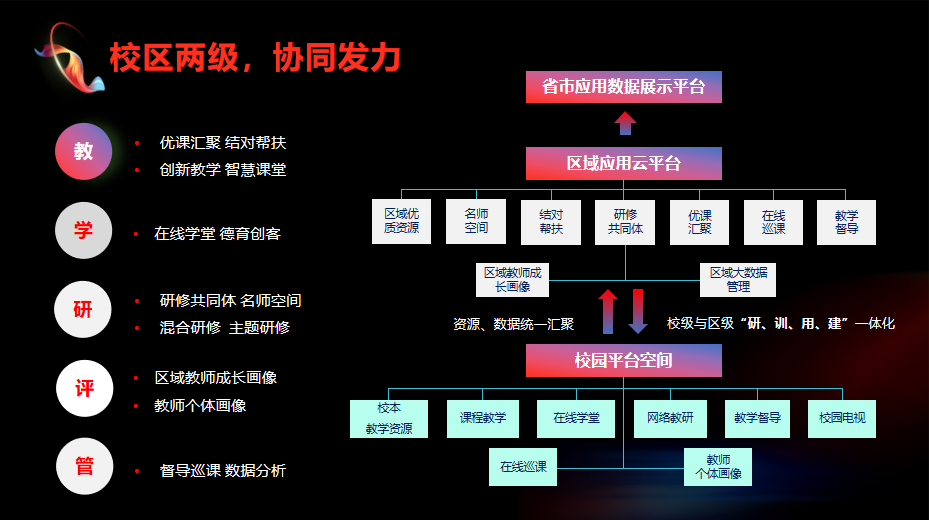 校区两级，协同发力

教
• 优课汇聚 结对帮扶
• 创新教学 智慧课堂

学
• 在线学堂 德育创客

研
• 研修共同体 名师空间
• 混合研修 主题研修

评
• 区域教师成长画像
• 教师个体画像

管
• 督导巡课 数据分析

省市应用数据展示平台

区域应用云平台

区域优质资源
名师空间
结对帮扶
研修共同体
优课汇聚
在线巡课
教学督导

区域教师成长画像
区域大数据管理

资源、数据统一汇聚
校级与区级“研、训、用、建”一体化

校园平台空间

校本教学资源
课程教学
在线学堂
网络教研
教学督导
校园电视
在线巡课
教师个体画像